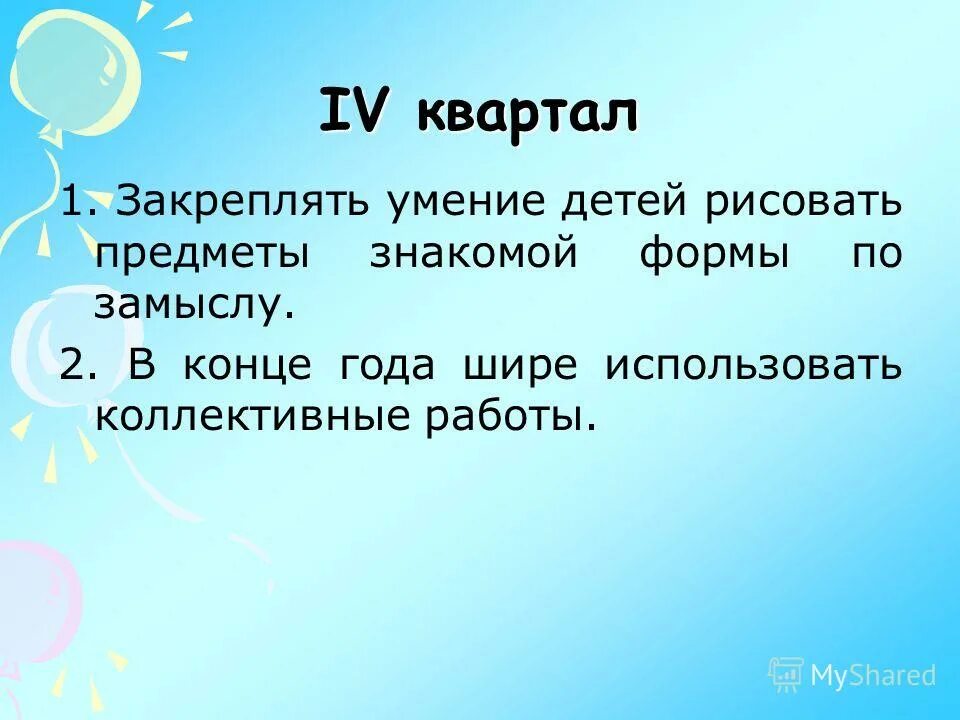 IV квартал

1. Закреплять умение детей рисовать предметы знакомой формы по замыслу.

2. В конце года шире использовать коллективные работы.

MyShared